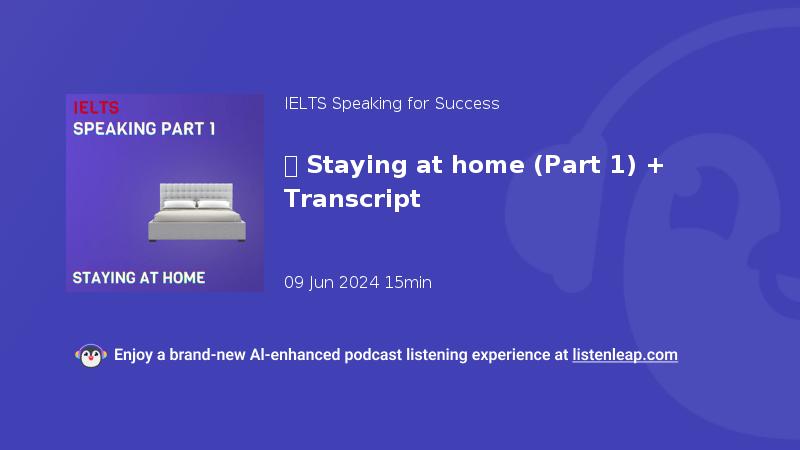 IELTS
SPEAKING PART 1

STAYING AT HOME

IELTS Speaking for Success

 Staying at home (Part 1) + Transcript

09 Jun 2024 15min

Enjoy a brand-new AI-enhanced podcast listening experience at listenleap.com